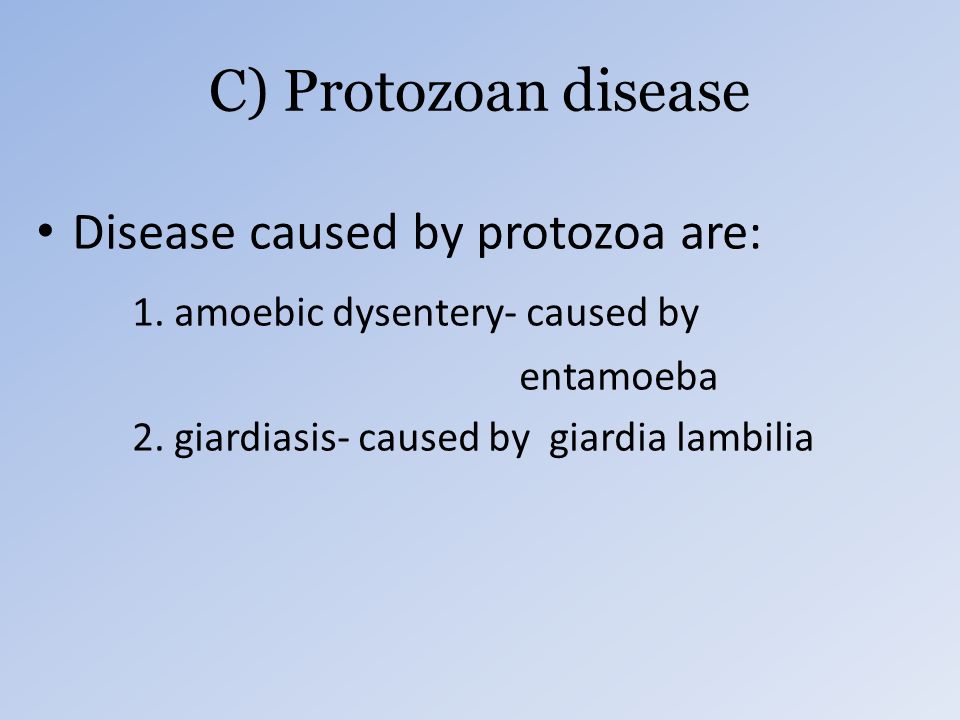 C) Protozoan disease

• Disease caused by protozoa are:

1. amoebic dysentery- caused by entamoeba

2. giardiasis- caused by giardia lambilia